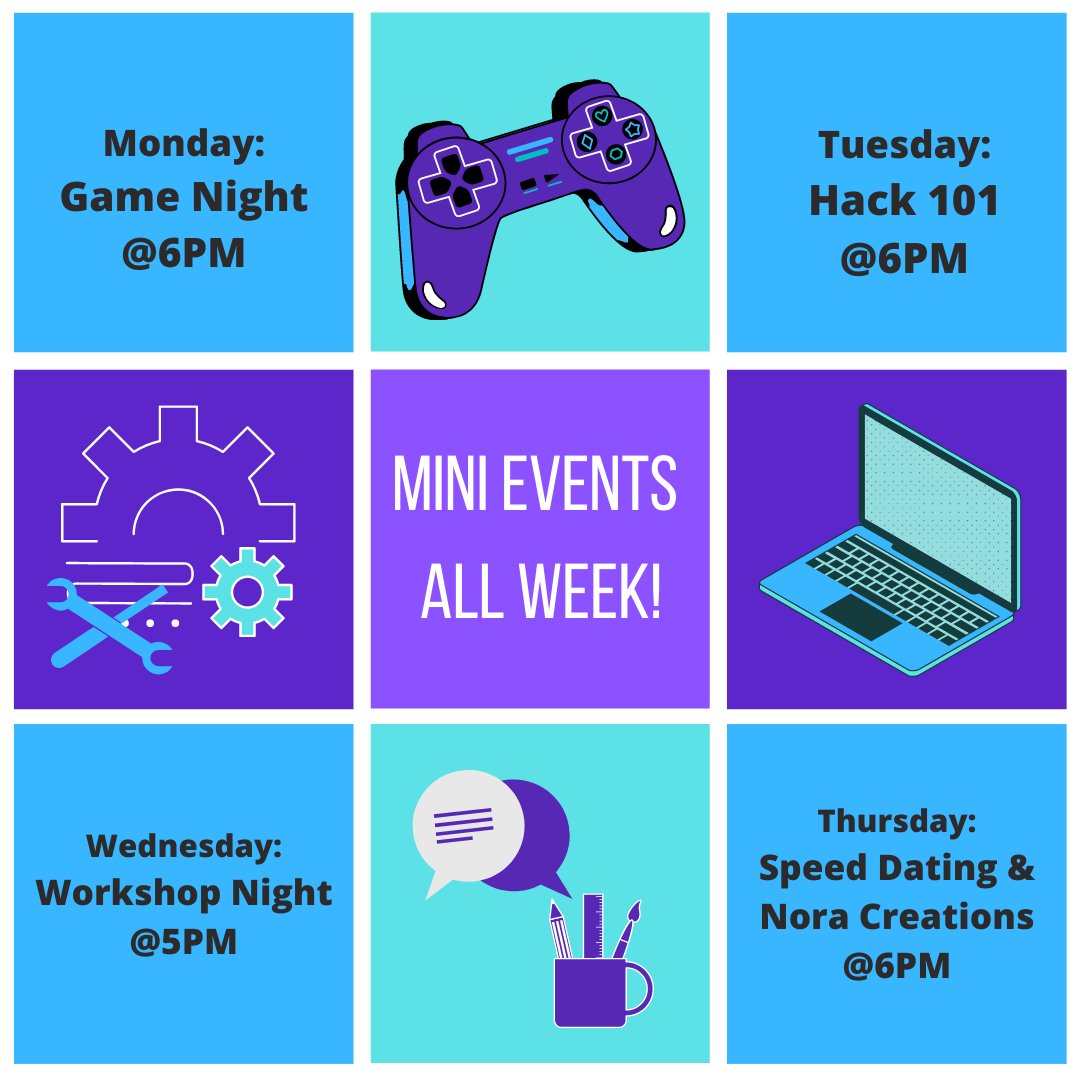 Monday:
Game Night
@6PM

Tuesday:
Hack 101
@6PM

MINI EVENTS
ALL WEEK!

Wednesday:
Workshop Night
@5PM

Thursday:
Speed Dating &
Nora Creations
@6PM